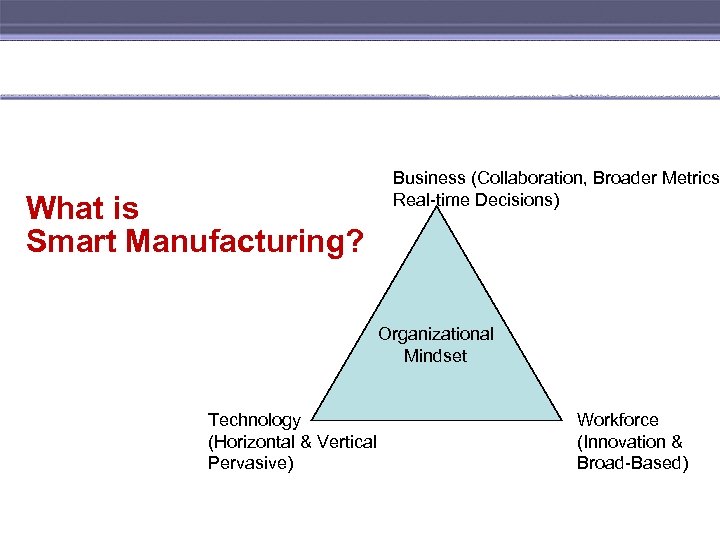 What is Smart Manufacturing?

Business (Collaboration, Broader Metrics Real-time Decisions)

Organizational Mindset

Technology (Horizontal & Vertical Pervasive)

Workforce (Innovation & Broad-Based)